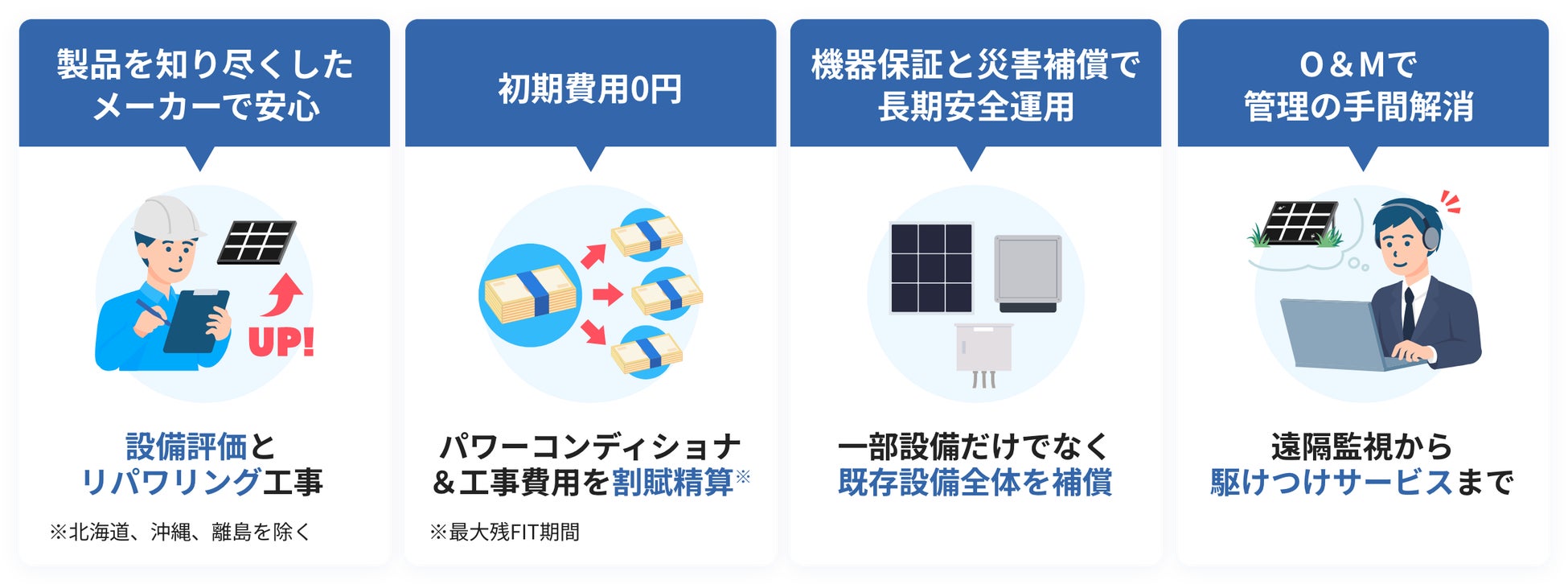 製品を知り尽くしたメーカーで安心

UP!

設備評価とリパワリング工事

※北海道、沖縄、離島を除く

初期費用0円

パワーコンディショナ＆工事費用を割賦精算※

※最大残FIT期間

機器保証と災害補償で長期安全運用

一部設備だけでなく既存設備全体を補償

O＆Mで管理の手間解消

遠隔監視から駆けつけサービスまで